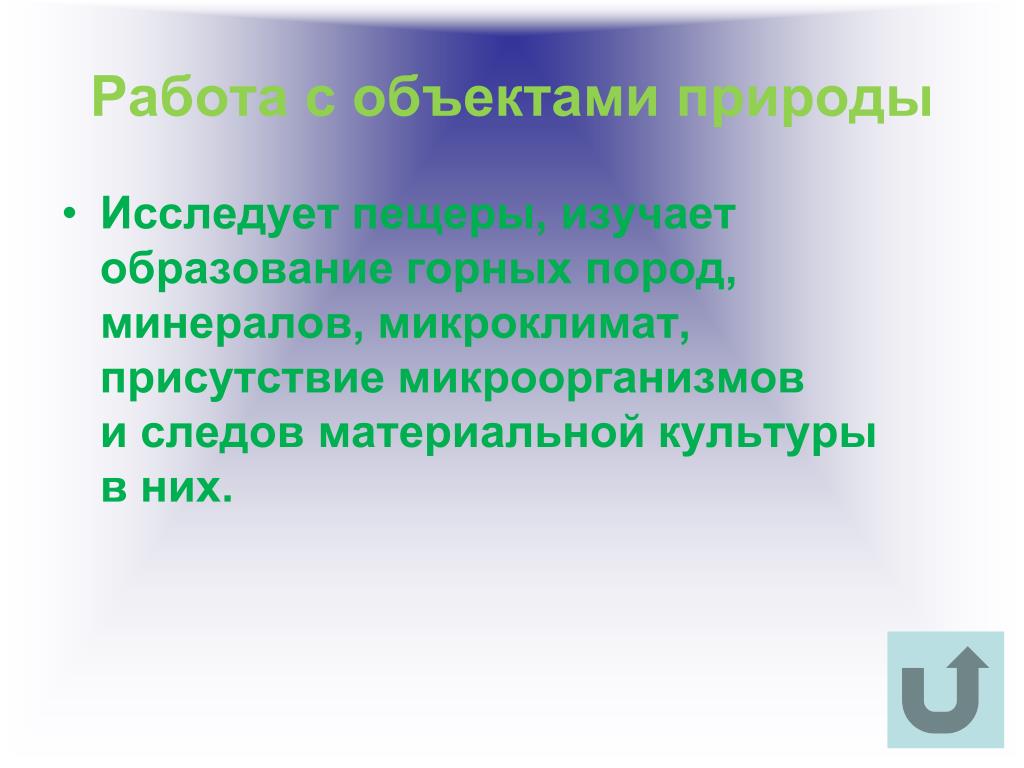 Работа с объектами природы

• Исследует пещеры, изучает образование горных пород, минералов, микроклимат, присутствие микроорганизмов и следов материальной культуры в них.